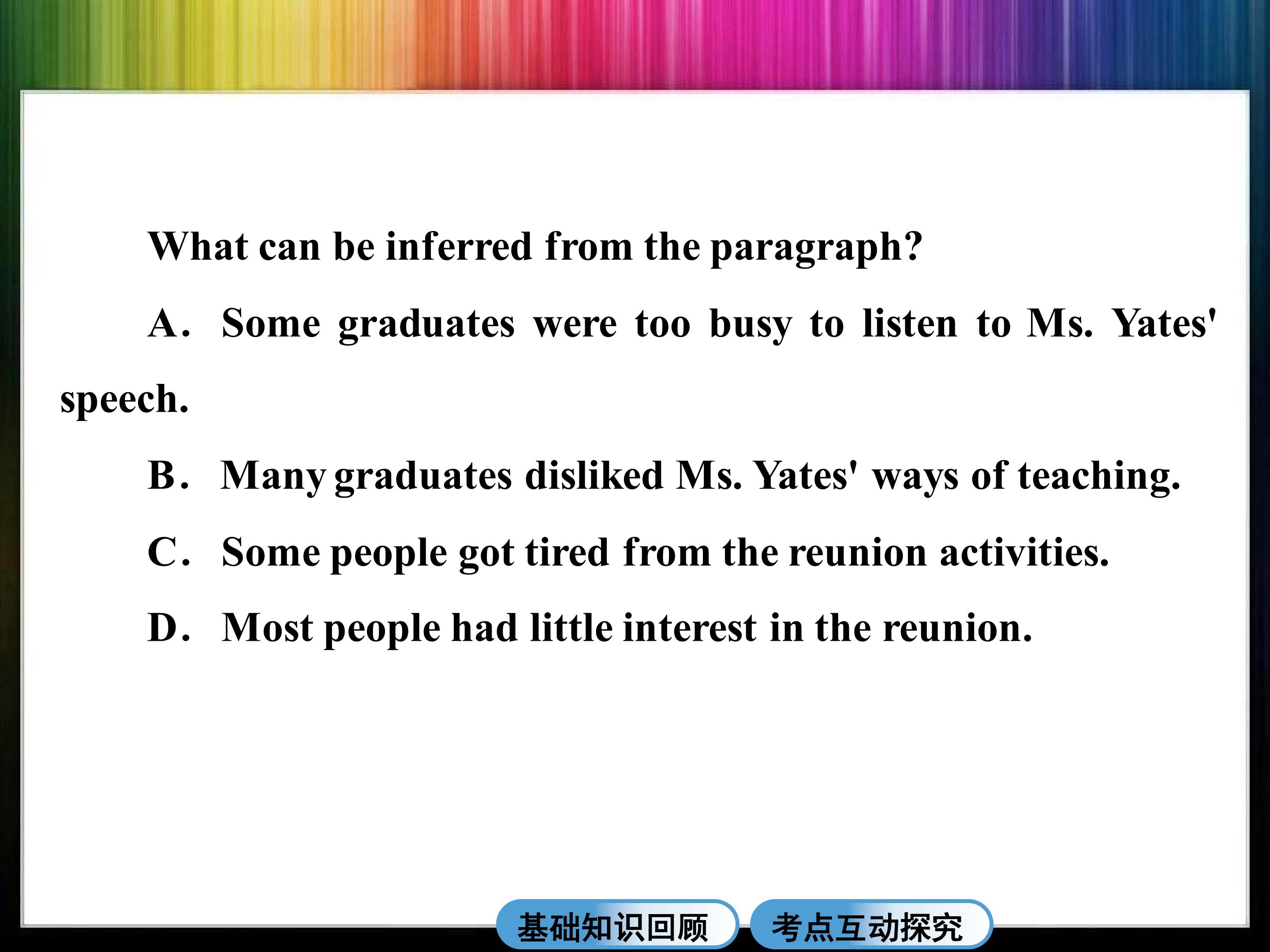 What can be inferred from the paragraph?

A. Some graduates were too busy to listen to Ms. Yates' speech.

B. Many graduates disliked Ms. Yates' ways of teaching.

C. Some people got tired from the reunion activities.

D. Most people had little interest in the reunion.

基础知识回顾 考点互动探究